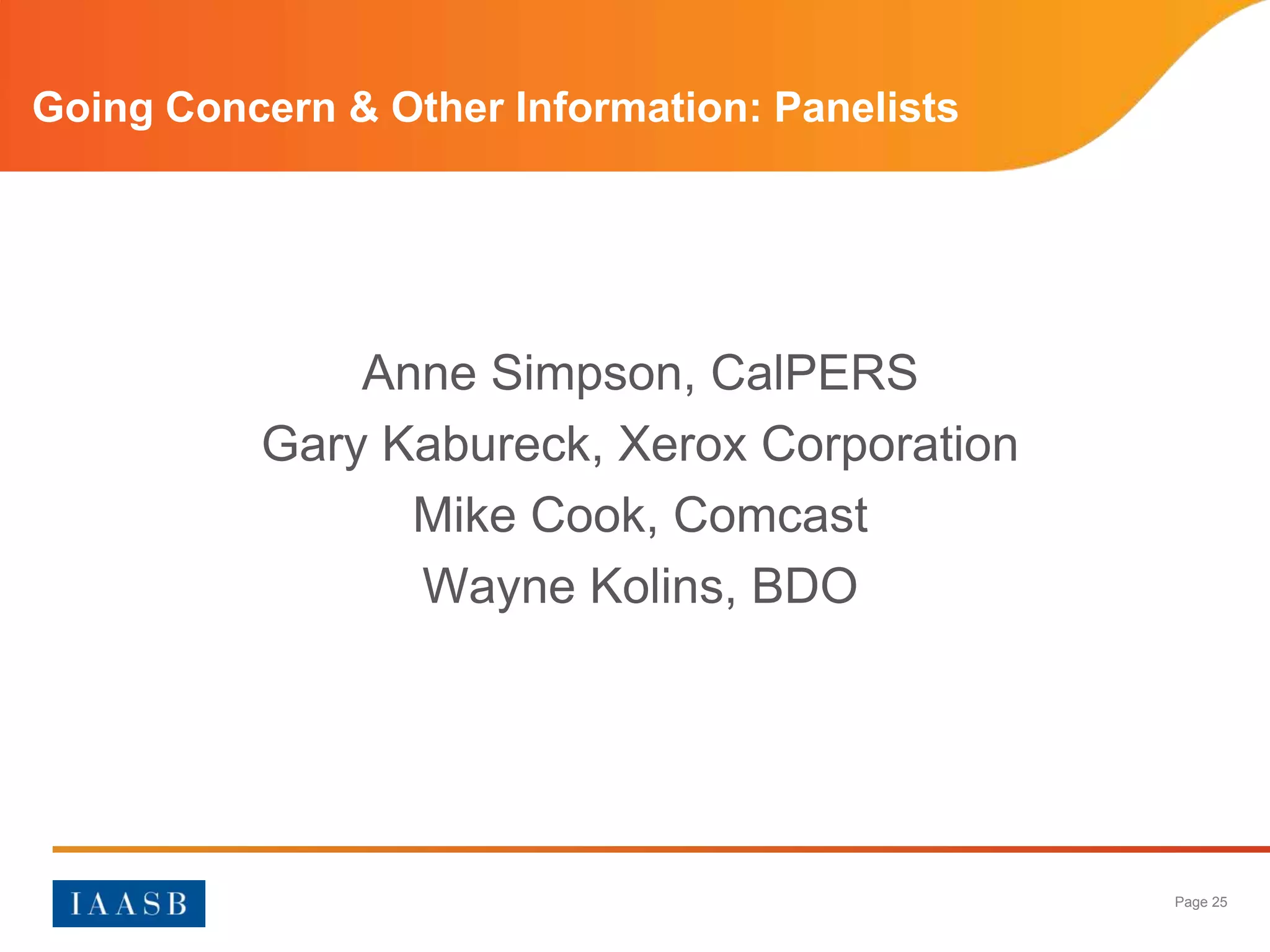 Going Concern & Other Information: Panelists

Anne Simpson, CalPERS
Gary Kabureck, Xerox Corporation
Mike Cook, Comcast
Wayne Kolins, BDO

IAASB

Page 25